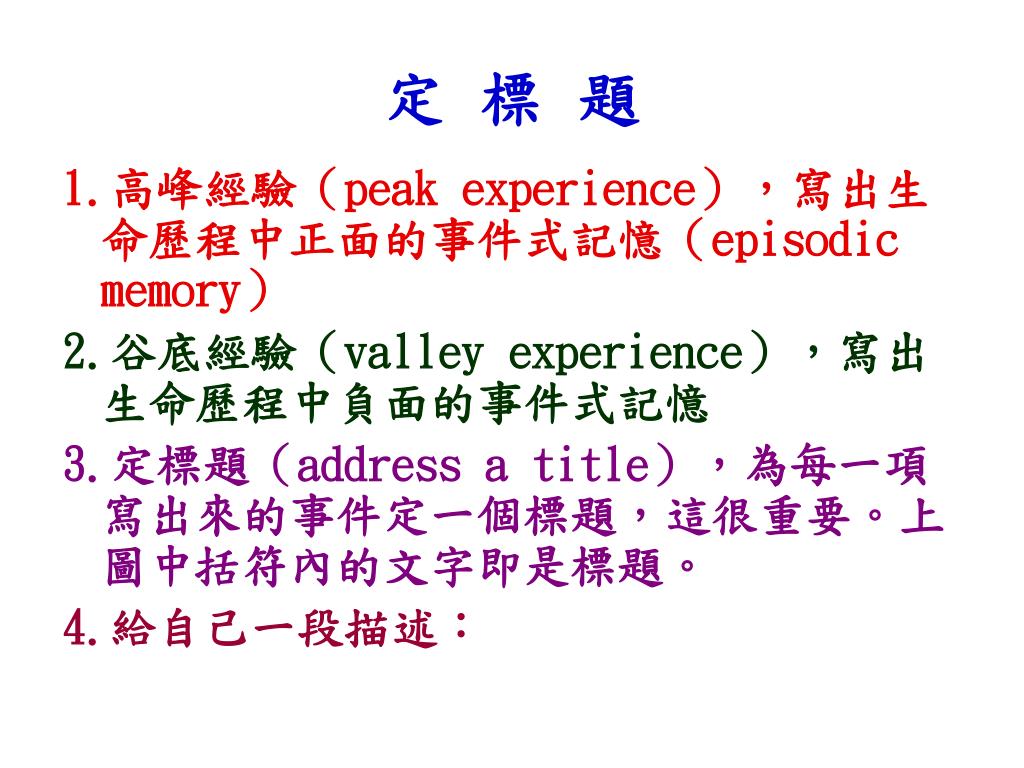 定 標 題

1.高峰經驗（peak experience），寫出生命歷程中正面的事件式記憶（episodic memory）

2.谷底經驗（valley experience），寫出生命歷程中負面的事件式記憶

3.定標題（address a title），為每一項寫出來的事件定一個標題，這很重要。上圖中括符內的文字即是標題。

4.給自己一段描述：